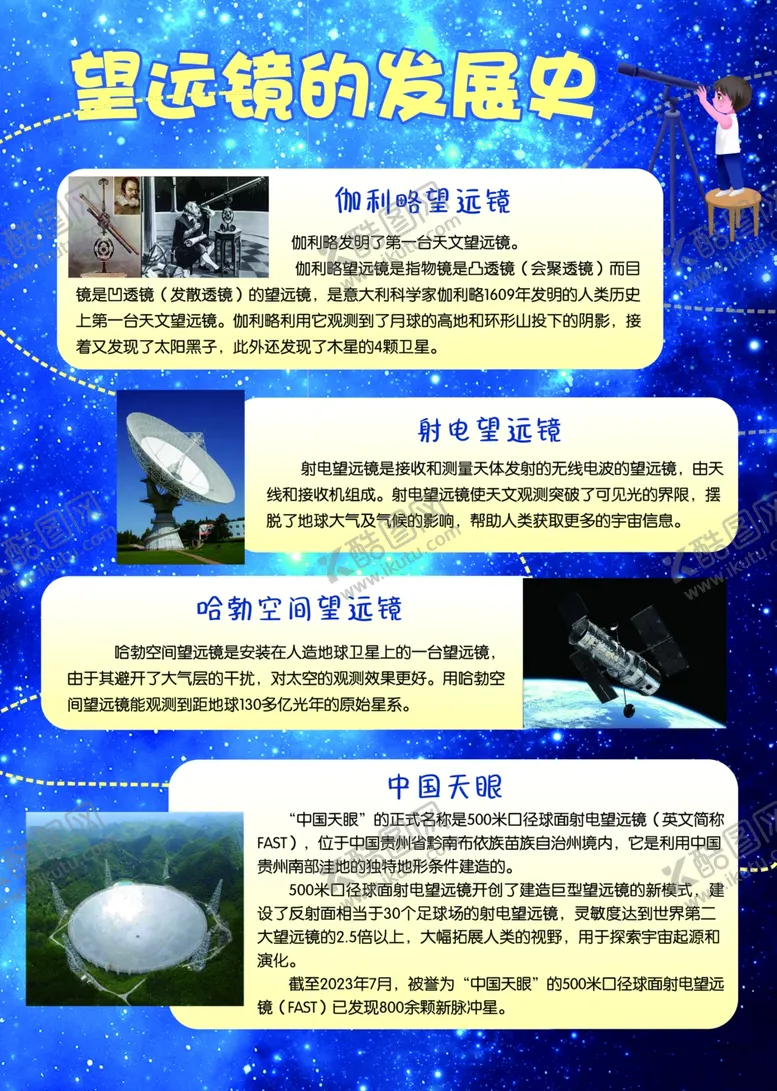 望远镜的发展史

伽利略望远镜

伽利略发明了第一台天文望远镜。

伽利略望远镜是指物镜是凸透镜（会聚透镜）而目镜是凹透镜（发散透镜）的望远镜，是意大利科学家伽利略1609年发明的人类历史上第一台天文望远镜。伽利略利用它观测到了月球的高地和环形山投下的阴影，接着又发现了太阳黑子，此外还发现了木星的4颗卫星。

射电望远镜

射电望远镜是接收和测量天体发射的无线电波的望远镜，由天线和接收机组成。射电望远镜使天文观测突破了可见光的界限，摆脱了地球大气及气候的影响，帮助人类获取更多的宇宙信息。

哈勃空间望远镜

哈勃空间望远镜是安装在人造地球卫星上的一台望远镜，由于其避开了大气层的干扰，对太空的观测效果更好。用哈勃空间望远镜能观测到距地球130多亿光年的原始星系。

中国天眼

“中国天眼”的正式名称是500米口径球面射电望远镜（英文简称FAST），位于中国贵州省黔南布依族苗族自治州境内，它是利用中国贵州南部洼地的独特地形条件建造的。

500米口径球面射电望远镜开创了建造巨型望远镜的新模式，建设了反射面相当于30个足球场的射电望远镜，灵敏度达到世界第二大望远镜的2.5倍以上，大幅拓展人类的视野，用于探索宇宙起源和演化。

截至2023年7月，被誉为“中国天眼”的500米口径球面射电望远镜（FAST）已发现800余颗新脉冲星。

酷图网 www.ikutu.com